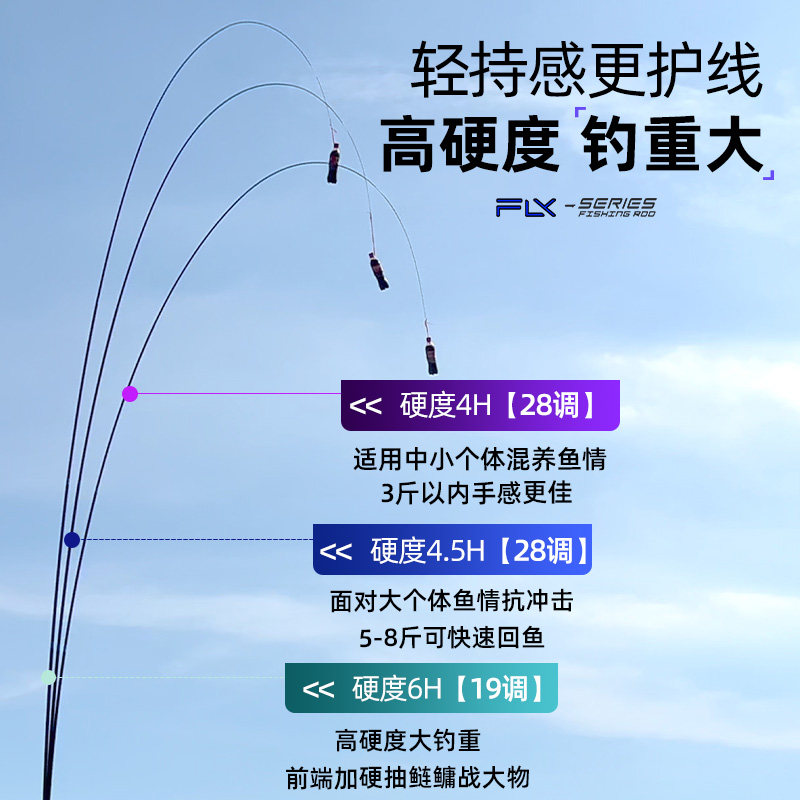 轻持感更护线
高硬度「钓重大」

FLX -SERIES FISHING ROD

<< 硬度4H【28调】

适用中小个体混养鱼情
3斤以内手感更佳

<< 硬度4.5H【28调】

面对大个体鱼情抗冲击
5-8斤可快速回鱼

<< 硬度6H【19调】

高硬度大钓重
前端加硬抽鲢鳙战大物